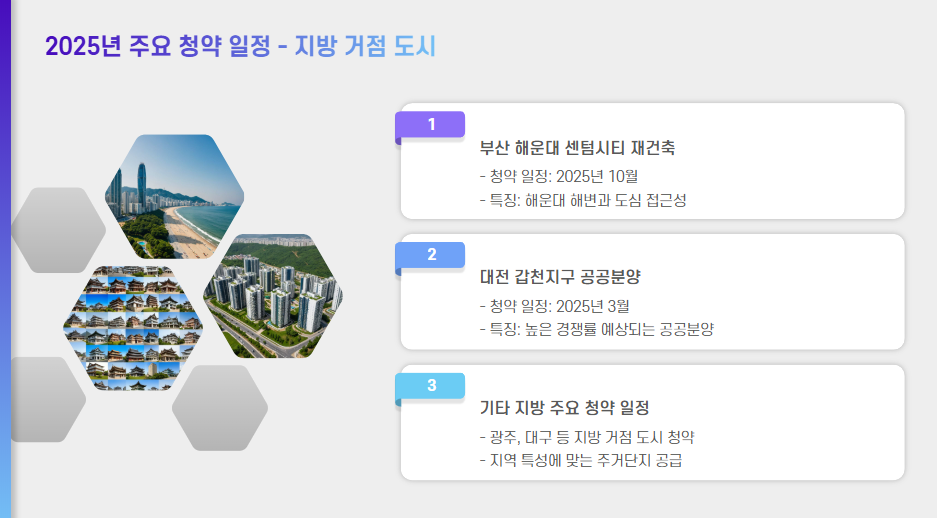 2025년 주요 청약 일정 - 지방 거점 도시

1

부산 해운대 센텀시티 재건축

- 청약 일정: 2025년 10월
- 특징: 해운대 해변과 도심 접근성

2

대전 갑천지구 공공분양

- 청약 일정: 2025년 3월
- 특징: 높은 경쟁률 예상되는 공공분양

3

기타 지방 주요 청약 일정

- 광주, 대구 등 지방 거점 도시 청약
- 지역 특성에 맞는 주거단지 공급